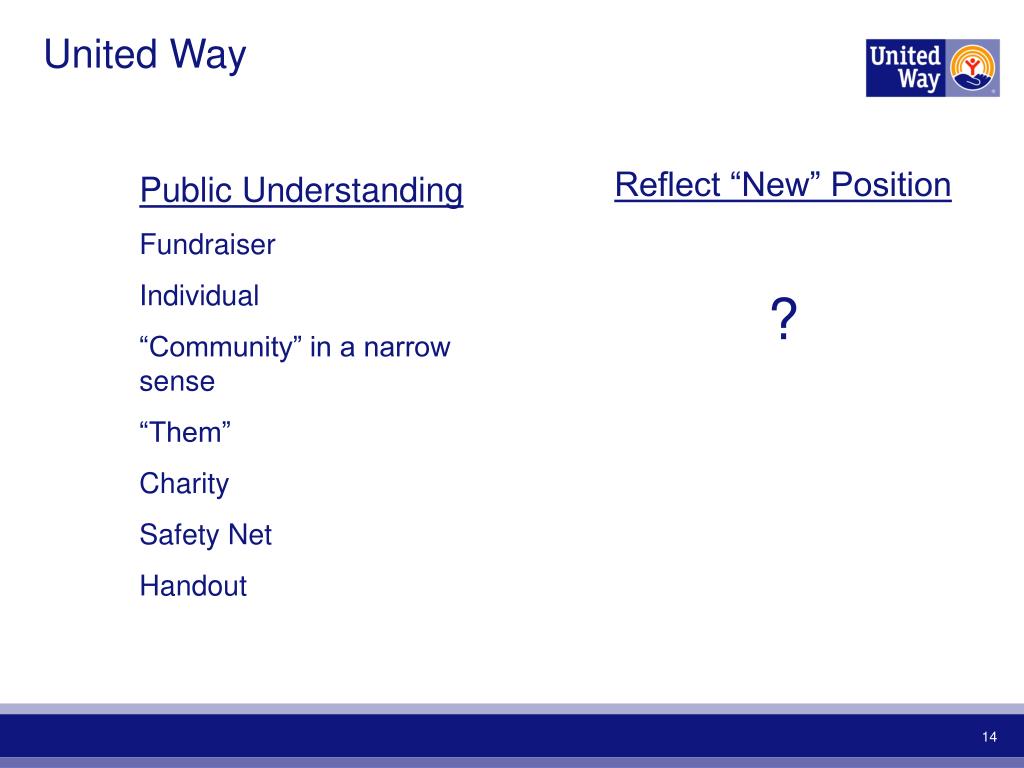 United Way

United Way

Public Understanding

Fundraiser

Individual

“Community” in a narrow sense

“Them”

Charity

Safety Net

Handout

Reflect “New” Position

?

14